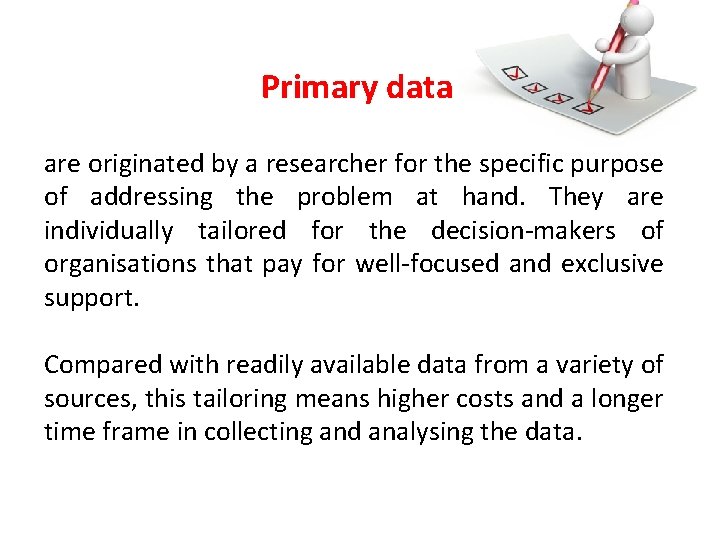 Primary data

are originated by a researcher for the specific purpose of addressing the problem at hand. They are individually tailored for the decision-makers of organisations that pay for well-focused and exclusive support.

Compared with readily available data from a variety of sources, this tailoring means higher costs and a longer time frame in collecting and analysing the data.